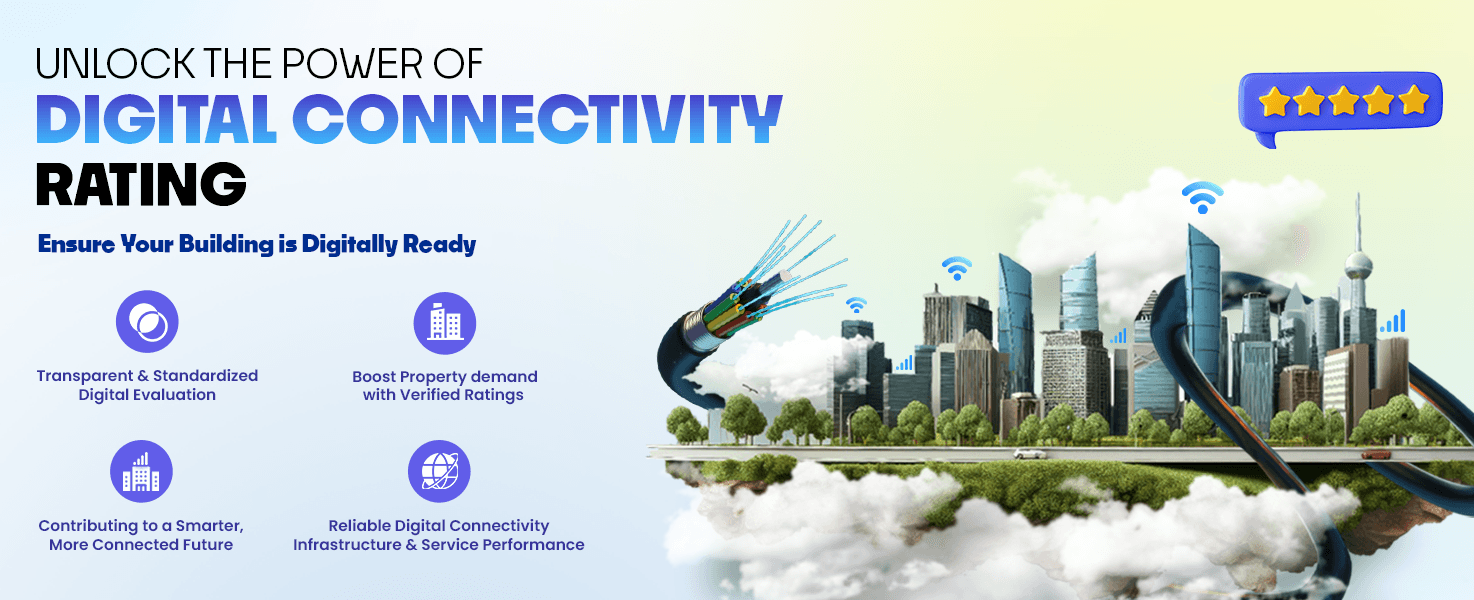 UNLOCK THE POWER OF
DIGITAL CONNECTIVITY
RATING

Ensure Your Building is Digitally Ready

Transparent & Standardized Digital Evaluation

Boost Property demand with Verified Ratings

Contributing to a Smarter, More Connected Future

Reliable Digital Connectivity Infrastructure & Service Performance